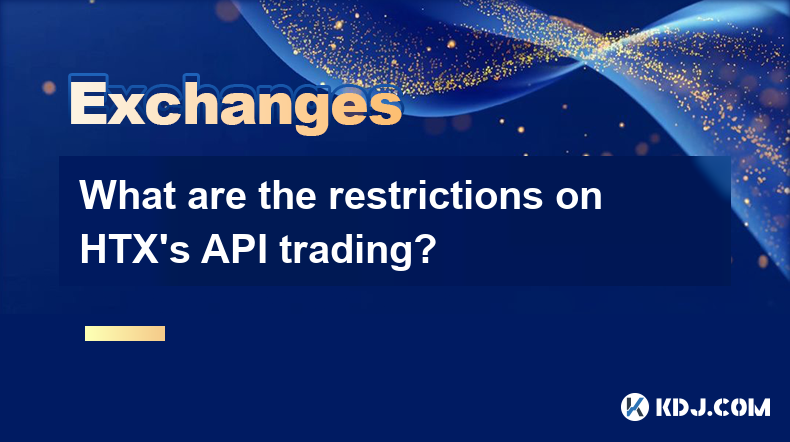 Exchanges

What are the restrictions on HTX's API trading?

KDJ.COM